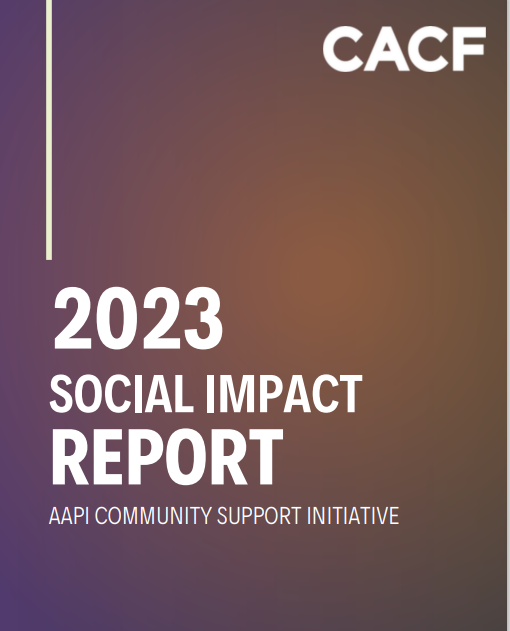 CACF

2023
SOCIAL IMPACT
REPORT
AAPI COMMUNITY SUPPORT INITIATIVE